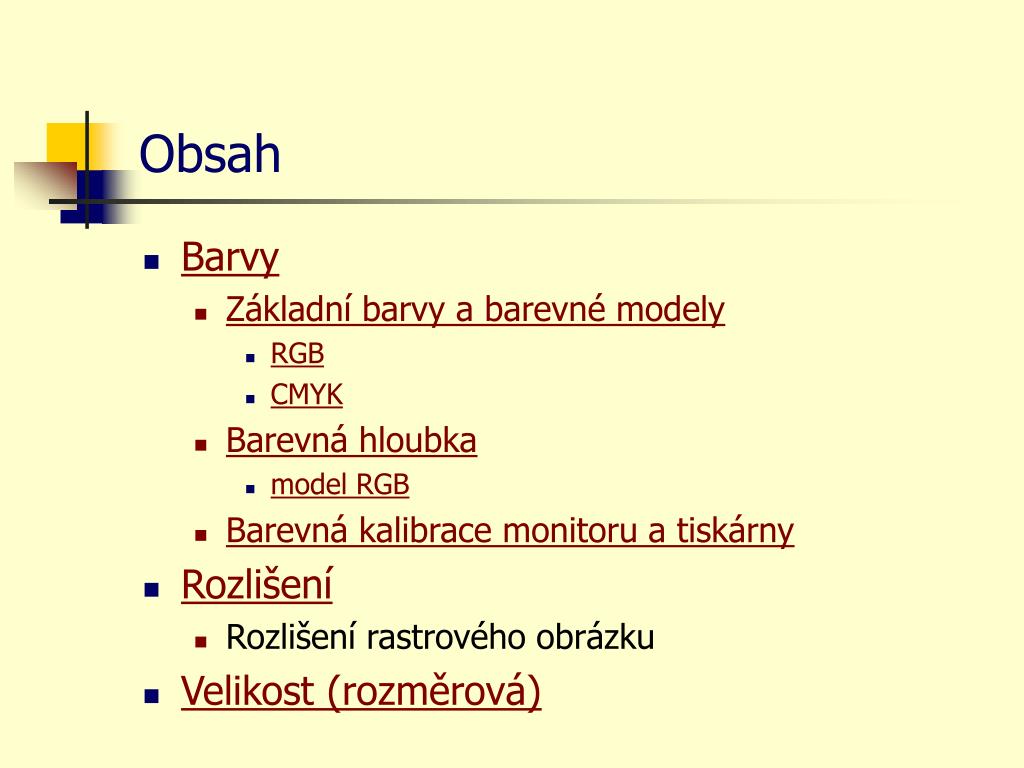 Obsah

- Barvy
  - Základní barvy a barevné modely
    - RGB
    - CMYK
  - Barevná hloubka
    - model RGB
  - Barevná kalibrace monitoru a tiskárny
- Rozlišení
  - Rozlišení rastrového obrázku
- Velikost (rozměrová)